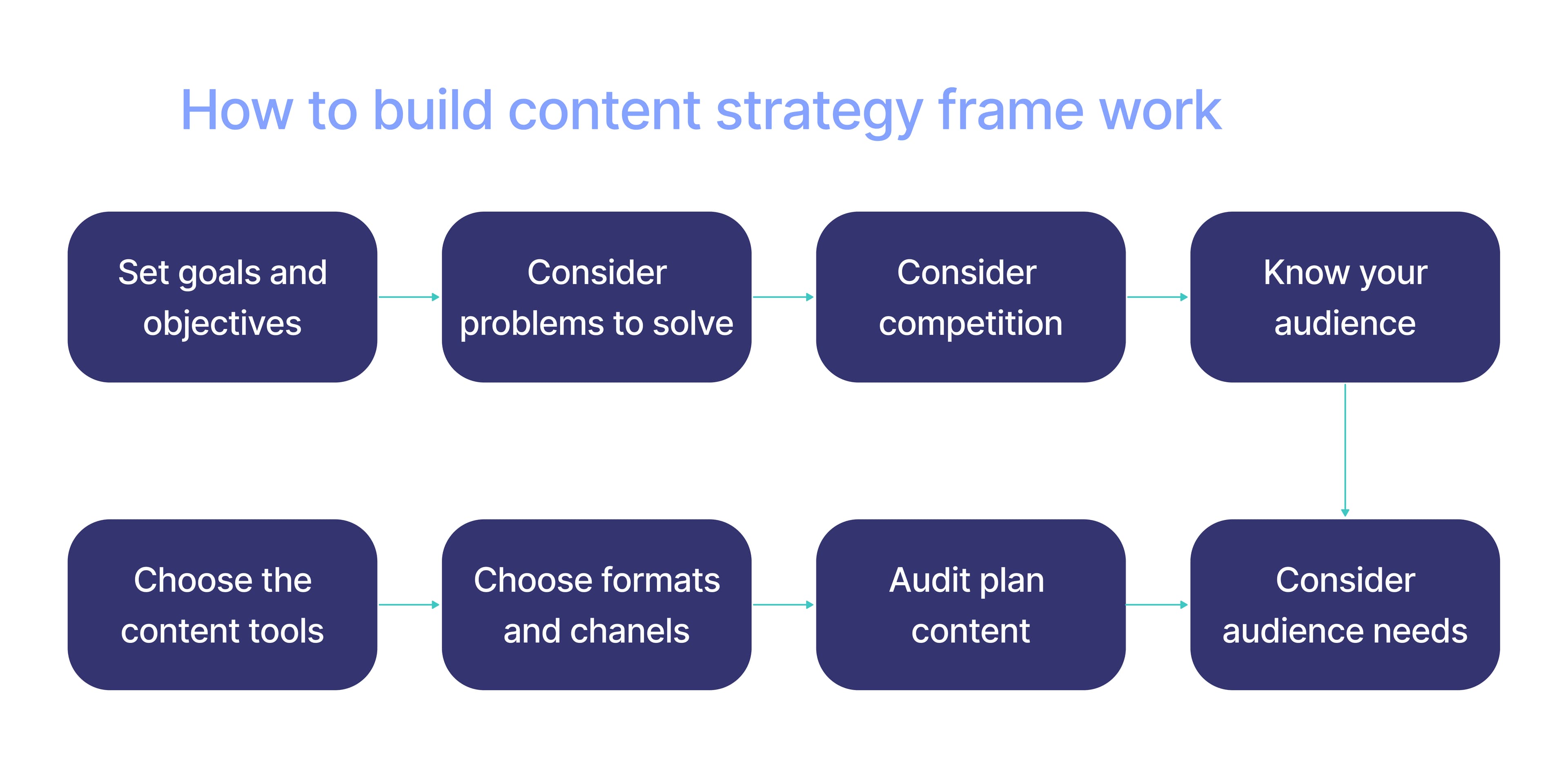 How to build content strategy frame work

Set goals and objectives

Consider problems to solve

Consider competition

Know your audience

Choose the content tools

Choose formats and chanels

Audit plan content

Consider audience needs